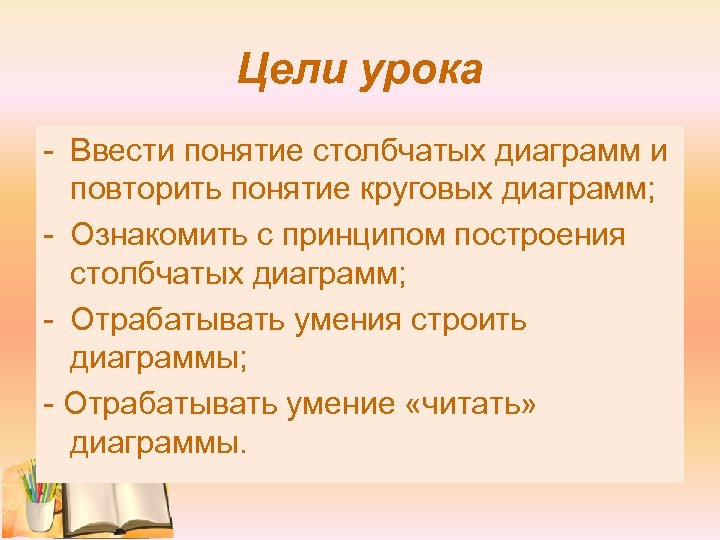 Цели урока

- Ввести понятие столбчатых диаграмм и повторить понятие круговых диаграмм;

- Ознакомить с принципом построения столбчатых диаграмм;

- Отрабатывать умения строить диаграммы;

- Отрабатывать умение «читать» диаграммы.